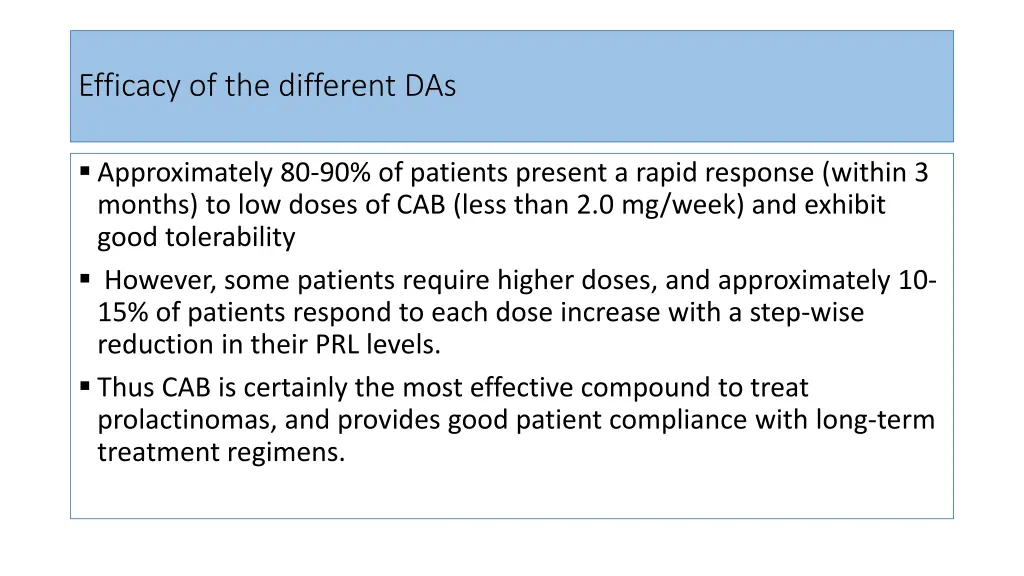 Efficacy of the different DAs

▪ Approximately 80-90% of patients present a rapid response (within 3 months) to low doses of CAB (less than 2.0 mg/week) and exhibit good tolerability

▪ However, some patients require higher doses, and approximately 10-15% of patients respond to each dose increase with a step-wise reduction in their PRL levels.

▪ Thus CAB is certainly the most effective compound to treat prolactinomas, and provides good patient compliance with long-term treatment regimens.